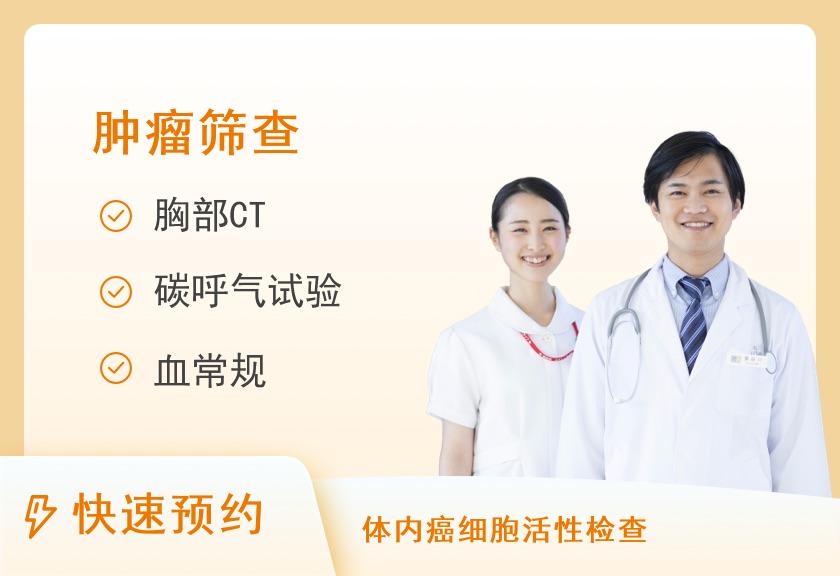 肿瘤筛查

胸部CT

碳呼气试验

血常规

快速预约

体内癌细胞活性检查